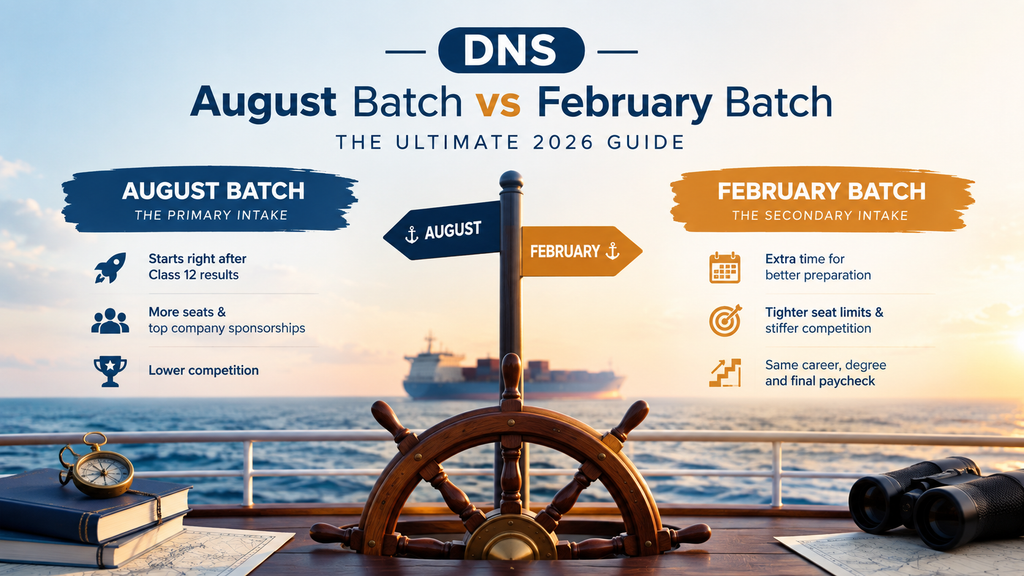 DNS

August Batch vs February Batch

THE ULTIMATE 2026 GUIDE

AUGUST BATCH
THE PRIMARY INTAKE

Starts right after Class 12 results

More seats & top company sponsorships

Lower competition

AUGUST

FEBRUARY

FEBRUARY BATCH
THE SECONDARY INTAKE

Extra time for better preparation

Tighter seat limits & stiffer competition

Same career, degree and final paycheck